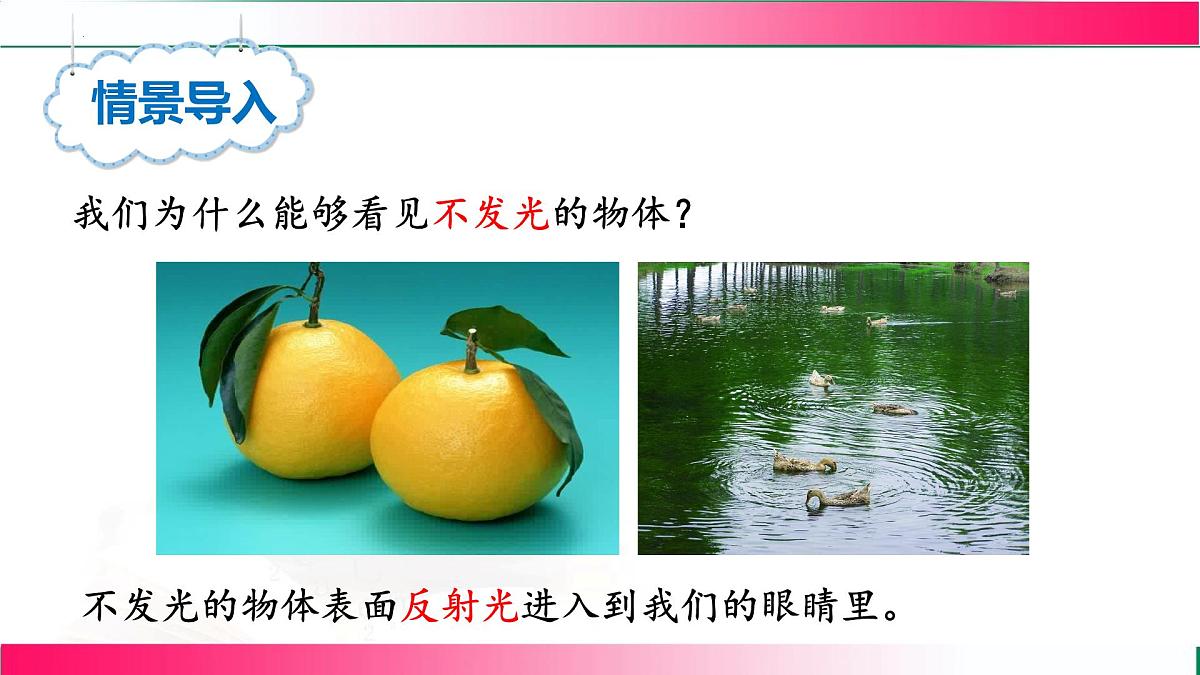 情景导入

我们为什么能够看见不发光的物体？

不发光的物体表面反射光进入到我们的眼睛里。